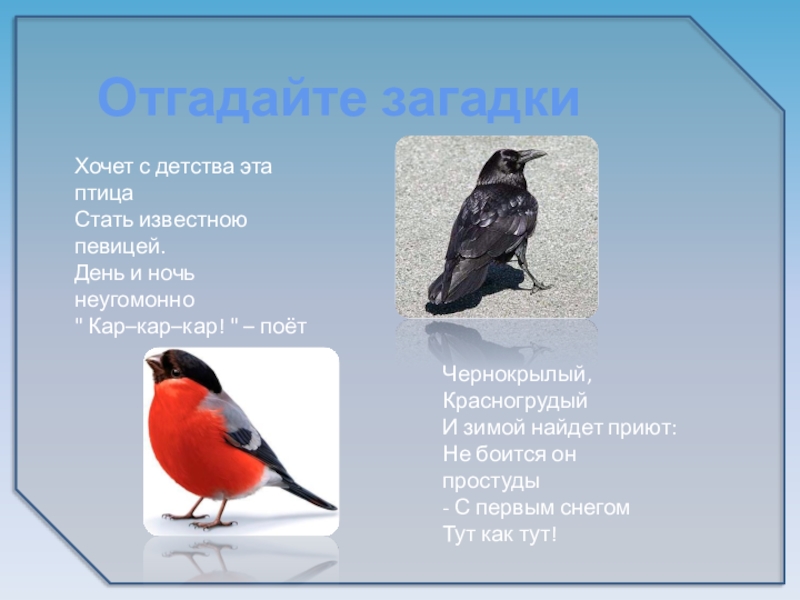 Отгадайте загадки

Хочет с детства эта птица
Стать известною певицей.
День и ночь неугомонно
" Кар–кар–кар! " – поёт

Чернокрылый,
Красногрудый
И зимой найдет приют:
Не боится он простуды
- С первым снегом
Тут как тут!